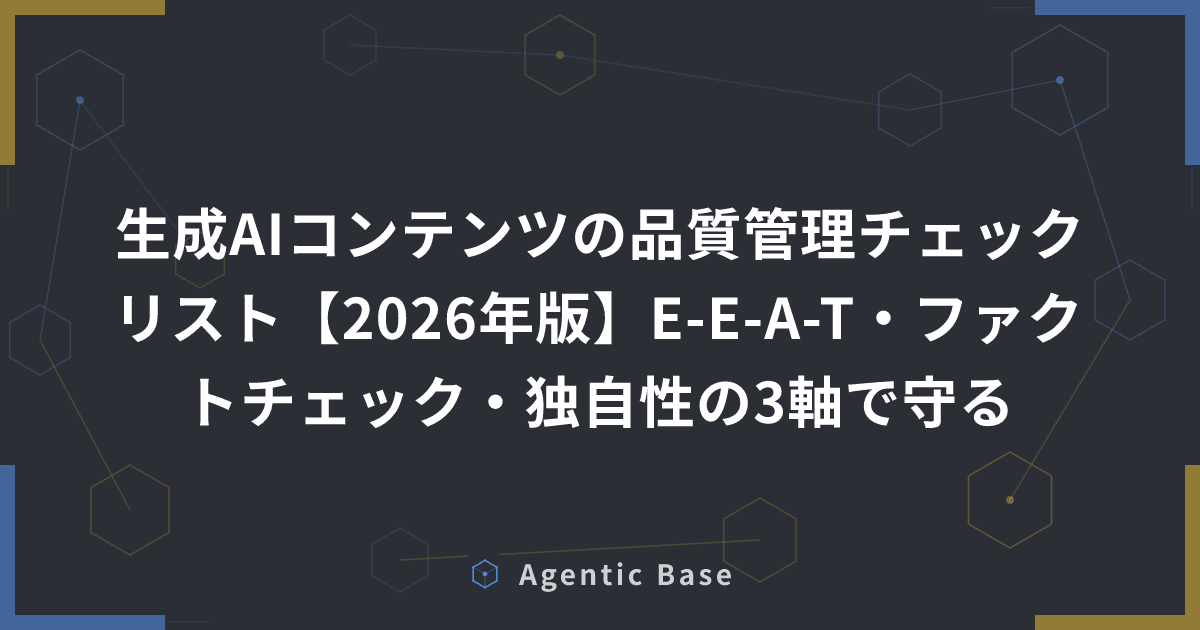 生成AIコンテンツの品質管理チェックリスト【2026年版】E-E-A-T・ファクトチェック・独自性の3軸で守る

Agentic Base